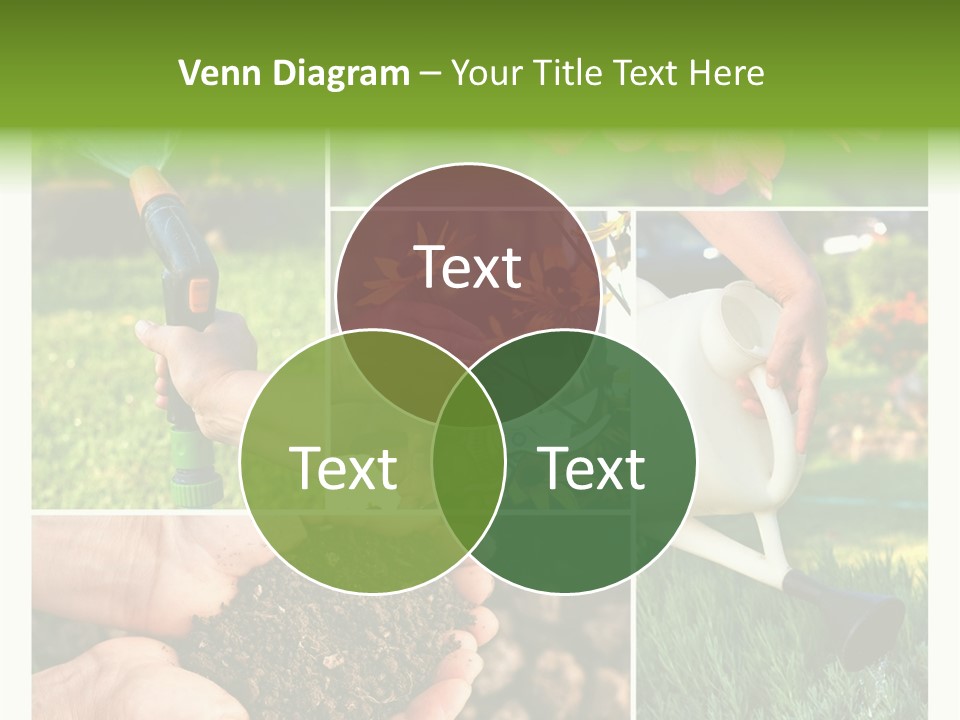 Venn Diagram – Your Title Text Here

Text

Text

Text